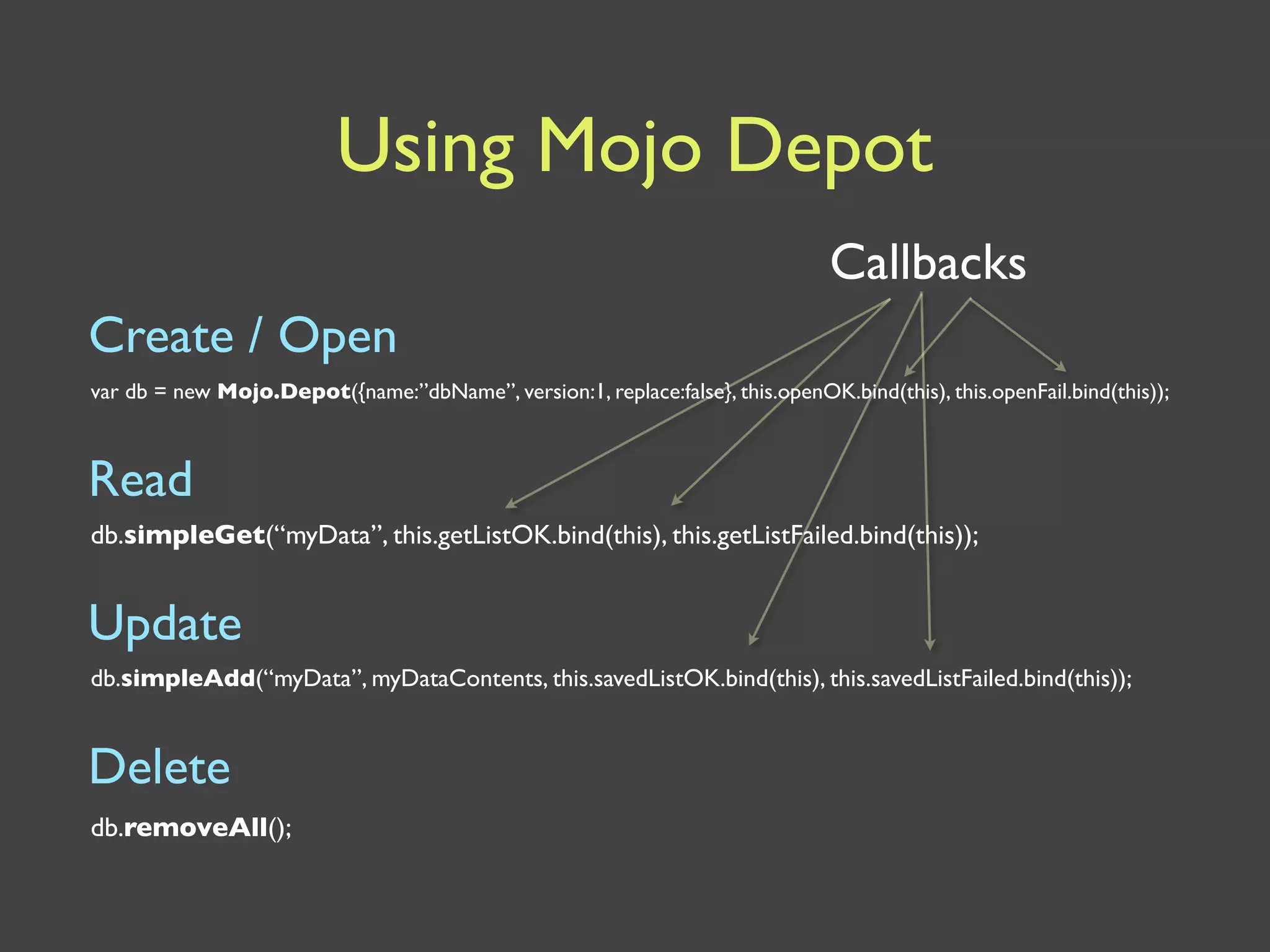 Using Mojo Depot

Callbacks

Create / Open

var db = new Mojo.Depot({name:”dbName”, version:1, replace:false}, this.openOK.bind(this), this.openFail.bind(this));

Read

db.simpleGet(“myData”, this.getListOK.bind(this), this.getListFailed.bind(this));

Update

db.simpleAdd(“myData”, myDataContents, this.savedListOK.bind(this), this.savedListFailed.bind(this));

Delete

db.removeAll();